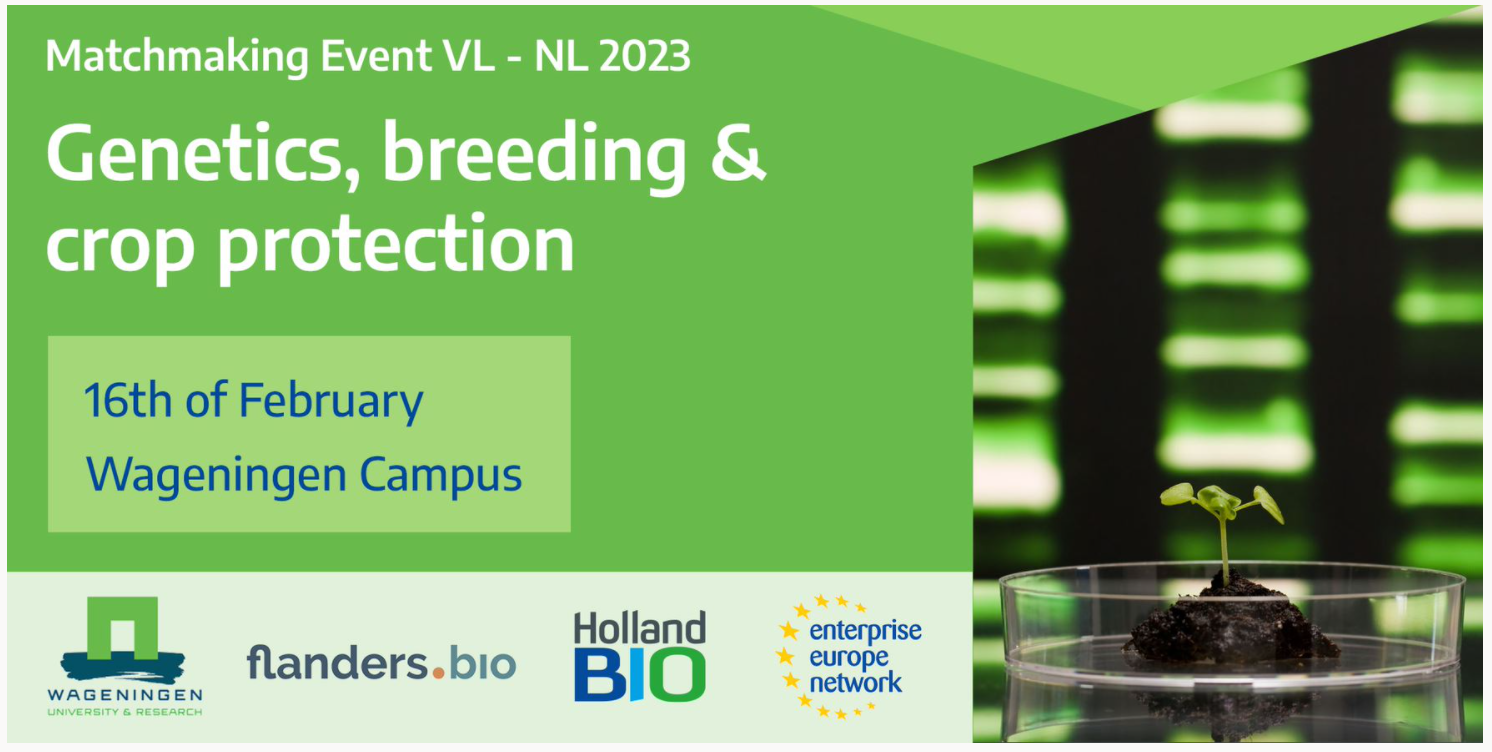 Matchmaking Event VL - NL 2023

Genetics, breeding & crop protection

16th of February
Wageningen Campus

WAGENINGEN
UNIVERSITY & RESEARCH

flanders.bio

Holland BIO

enterprise europe network